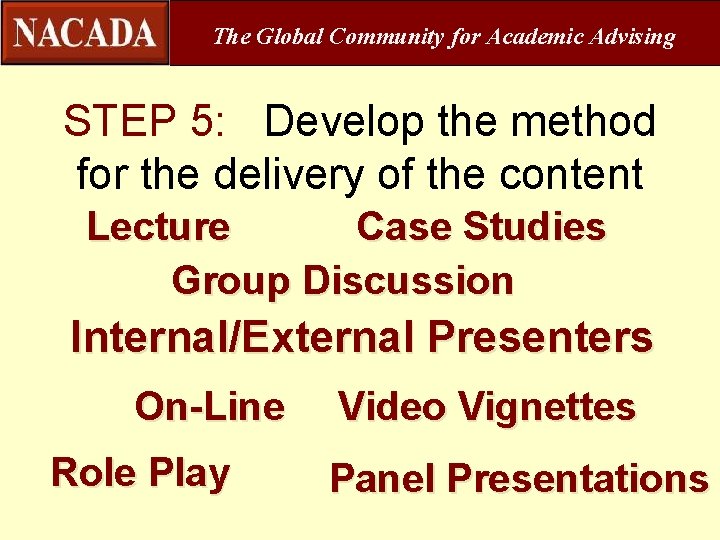 NACADA The Global Community for Academic Advising

STEP 5: Develop the method for the delivery of the content

Lecture Case Studies

Group Discussion

Internal/External Presenters

On-Line Video Vignettes

Role Play Panel Presentations